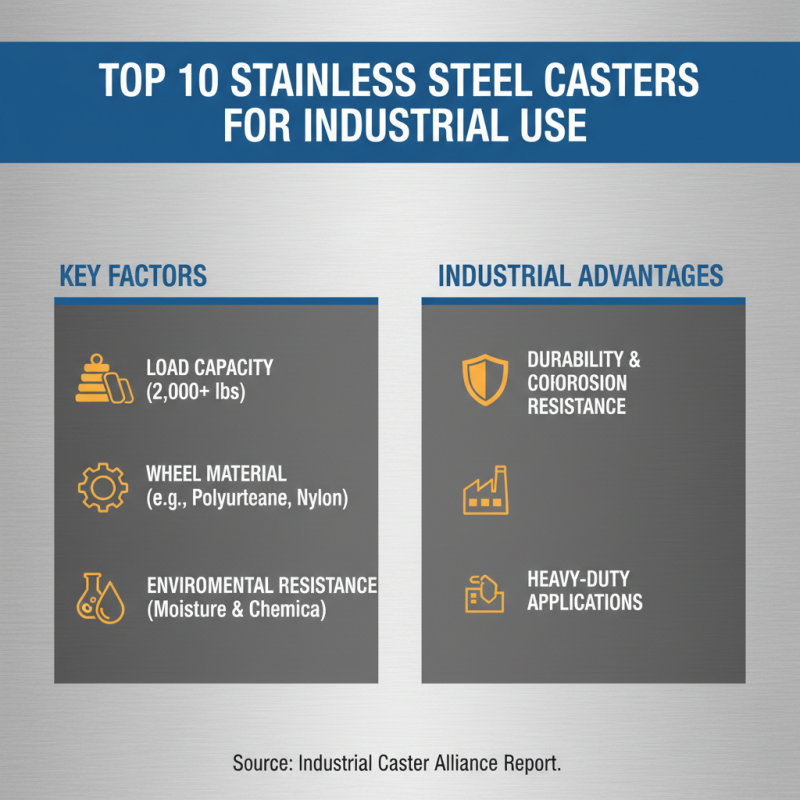 TOP 10 STAINLESS STEEL CASTERS FOR INDUSTRIAL USE

KEY FACTORS

LOAD CAPACITY
(2,000+ lbs)

WHEEL MATERIAL
(e.g., Polyurteane, Nylon)

ENVIROMENTAL RESISTANCE
(Moisture & Chemica)

INDUSTRIAL ADVANTAGES

DURABILITY &
COIOROSION
RESISTANCE

HEAVY-DUTY
APPLICATIONS

Source: Industrial Caster Alliance Report.